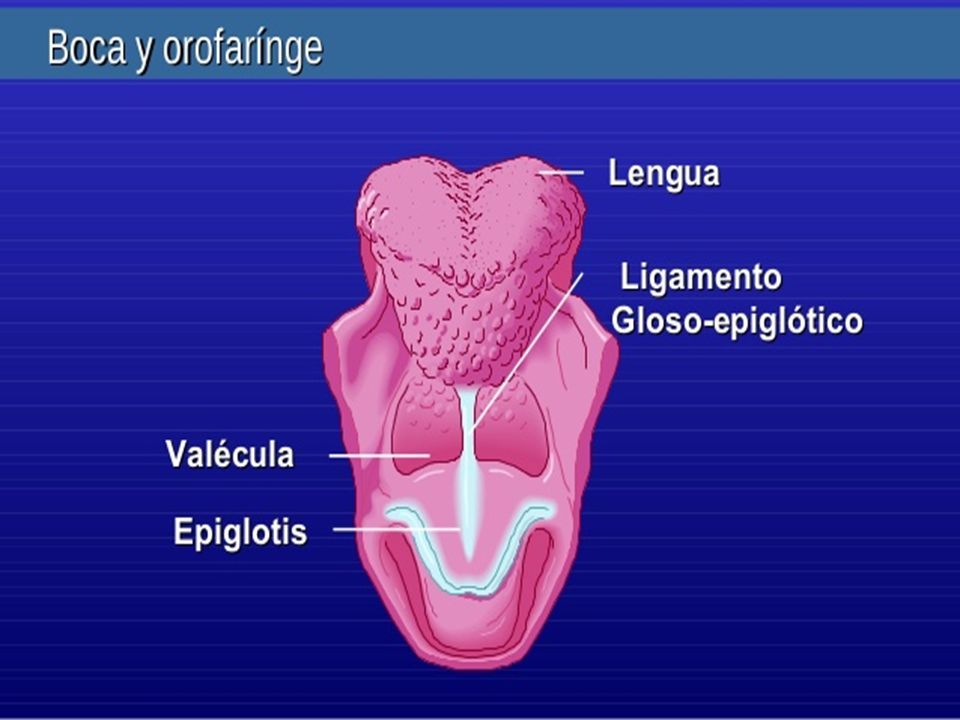 Boca y orofarínge

Lengua

Ligamento Gloso-epiglótico

Valécula

Epiglotis